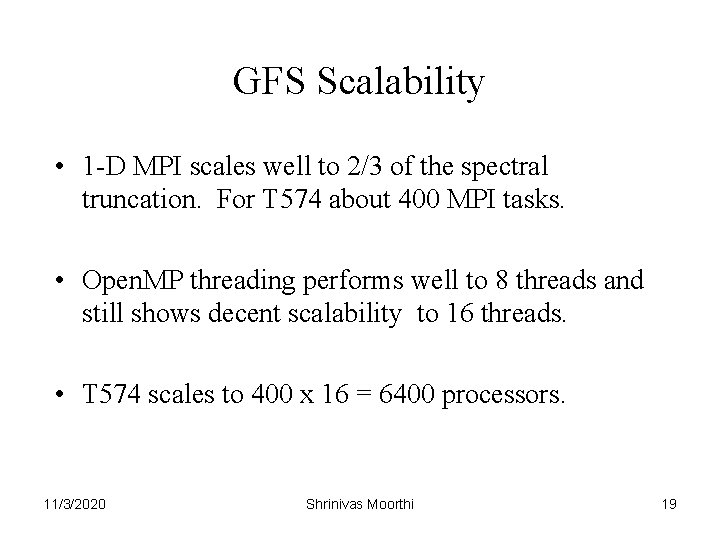 GFS Scalability

• 1-D MPI scales well to 2/3 of the spectral truncation. For T574 about 400 MPI tasks.

• OpenMP threading performs well to 8 threads and still shows decent scalability to 16 threads.

• T574 scales to 400 x 16 = 6400 processors.

11/3/2020

Shrinivas Moorthi

19